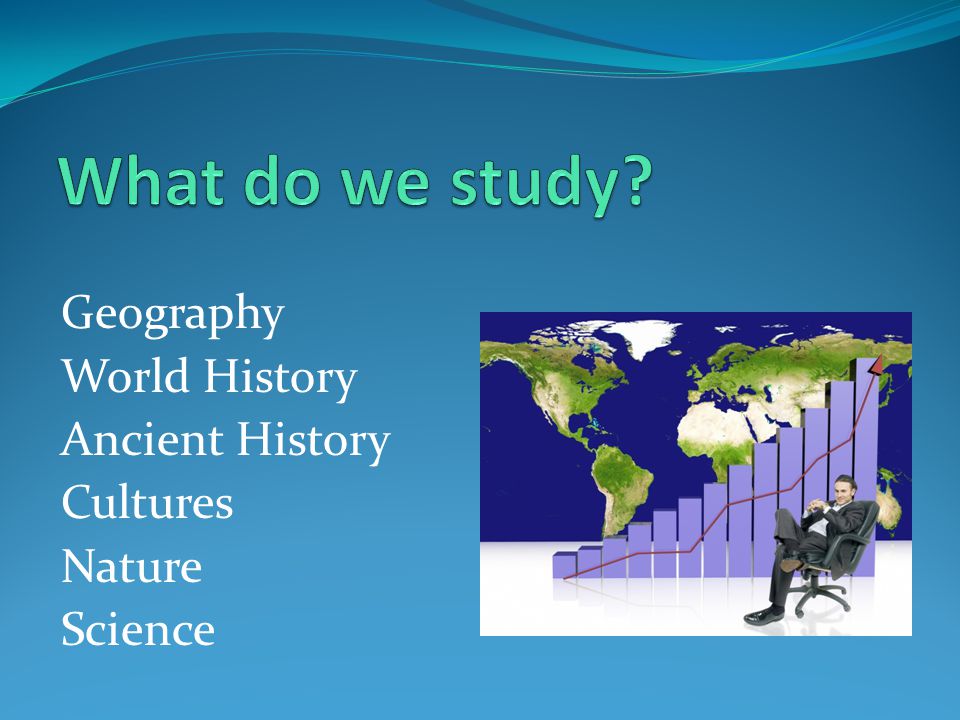 What do we study?

Geography
World History
Ancient History
Cultures
Nature
Science